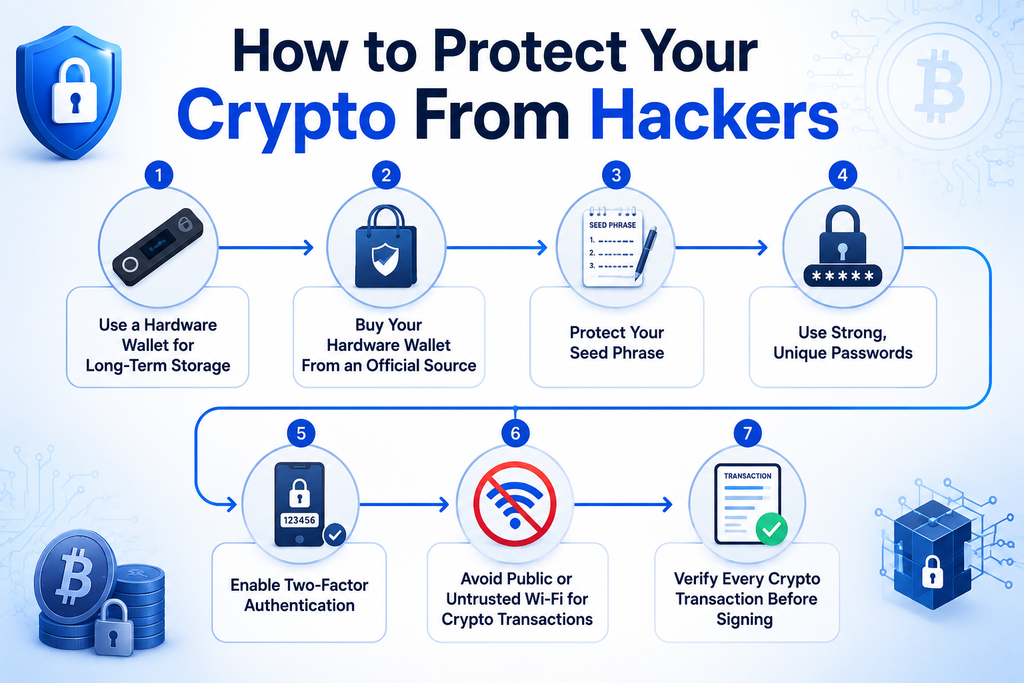 How to Protect Your Crypto From Hackers

1
Use a Hardware Wallet for Long-Term Storage

2
Buy Your Hardware Wallet From an Official Source

3
SEED PHRASE
1.
2.
3.
Protect Your Seed Phrase

4
*****
Use Strong, Unique Passwords

5
123456
Enable Two-Factor Authentication

6
Avoid Public or Untrusted Wi-Fi for Crypto Transactions

7
TRANSACTION
Verify Every Crypto Transaction Before Signing